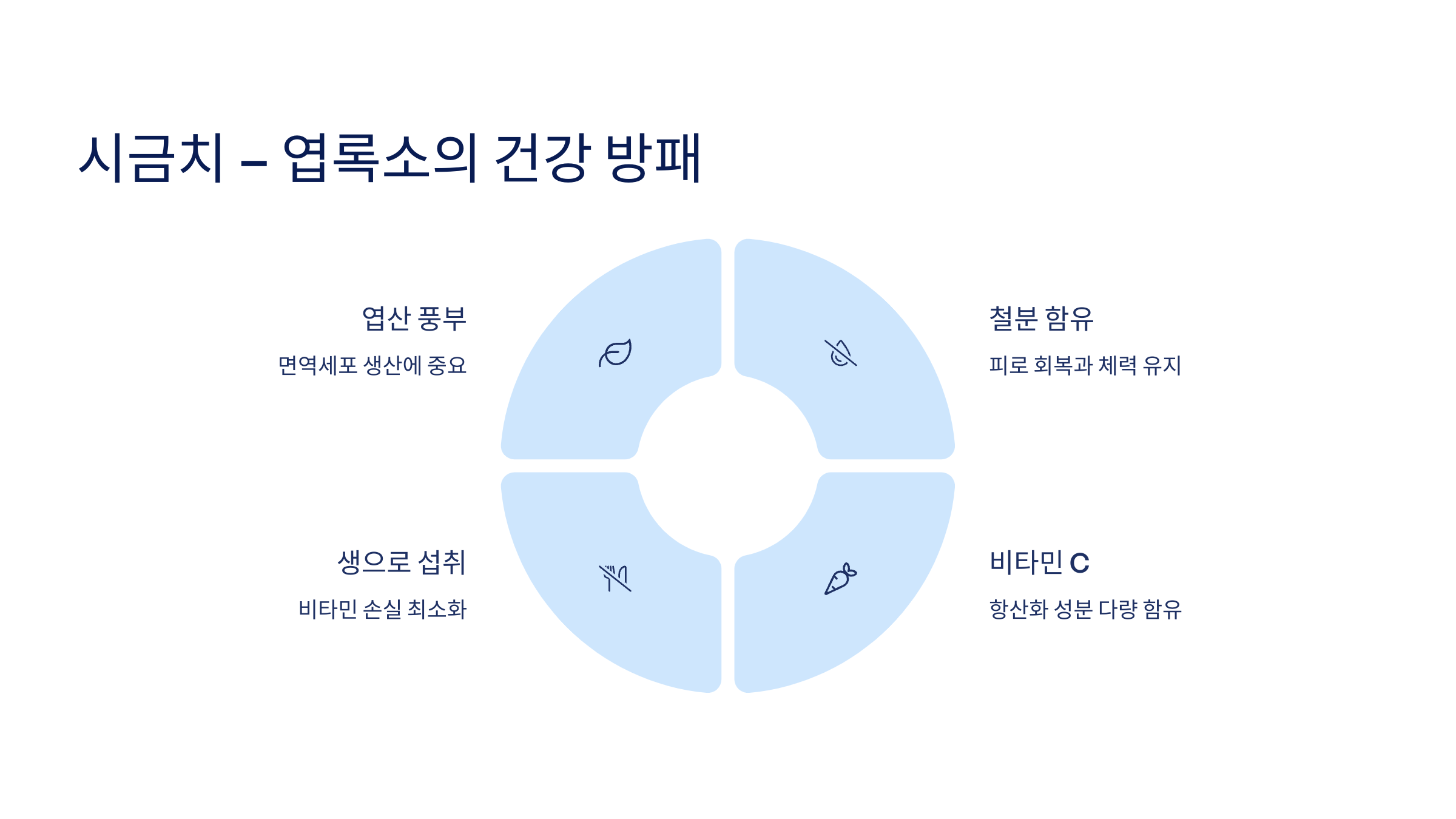 시금치 – 엽록소의 건강 방패

엽산 풍부

면역세포 생산에 중요

철분 함유

피로 회복과 체력 유지

생으로 섭취

비타민 손실 최소화

비타민 C

항산화 성분 다량 함유